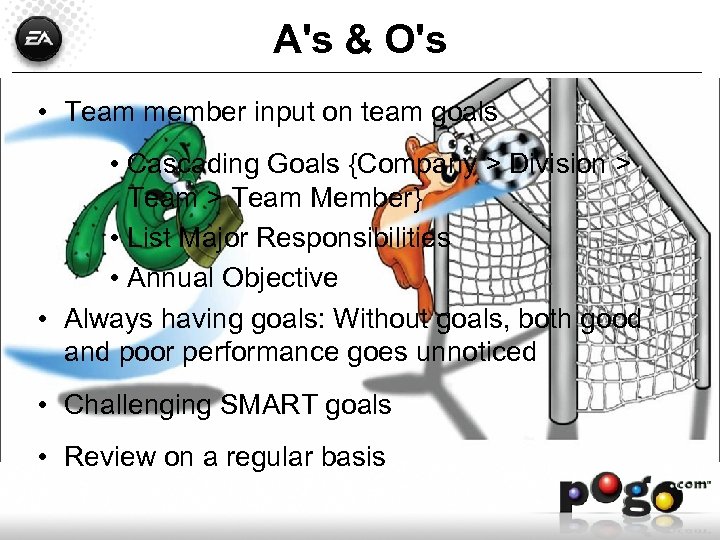 EA

A's & O's

• Team member input on team goals

• Cascading Goals {Company > Division > Team > Team Member}

• List Major Responsibilities

• Annual Objective

• Always having goals: Without goals, both good and poor performance goes unnoticed

• Challenging SMART goals

• Review on a regular basis

pogo.com